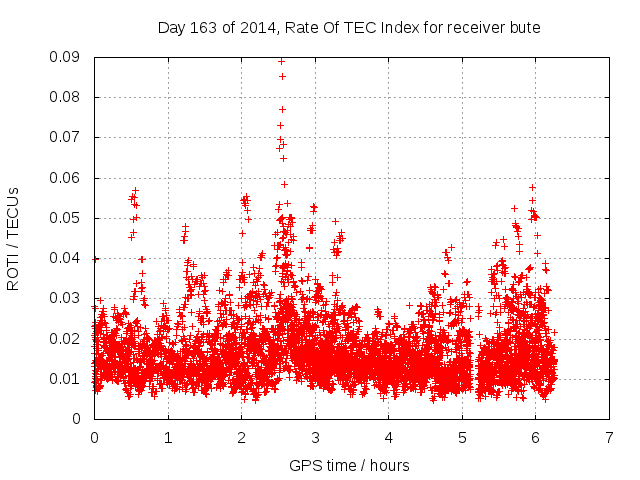 Day 163 of 2014, Rate Of TEC Index for receiver bute

ROTI / TECUs

0.09
0.08
0.07
0.06
0.05
0.04
0.03
0.02
0.01
0

0 1 2 3 4 5 6 7

GPS time / hours